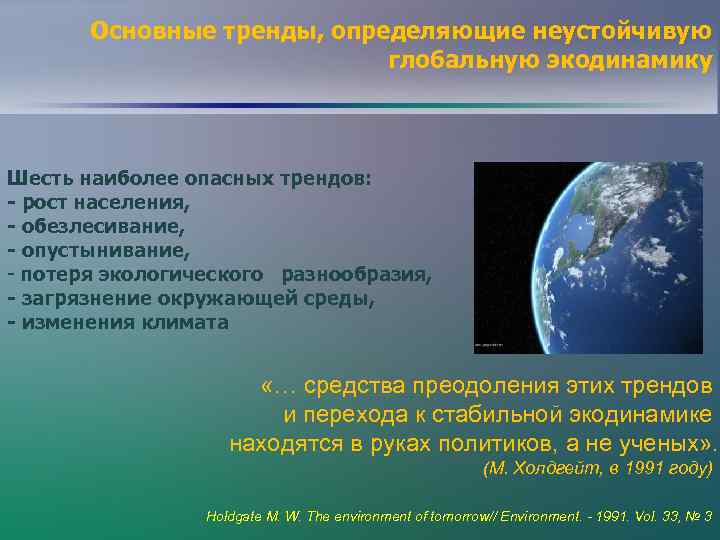 Основные тренды, определяющие неустойчивую глобальную экодинамику

Шесть наиболее опасных трендов:
- рост населения,
- обезлесивание,
- опустынивание,
- потеря экологического разнообразия,
- загрязнение окружающей среды,
- изменения климата

«… средства преодоления этих трендов и перехода к стабильной экодинамике находятся в руках политиков, а не ученых».
(М. Холдгейт, в 1991 году)

Holdgate M. W. The environment of tomorrow// Environment. - 1991. Vol. 33, № 3